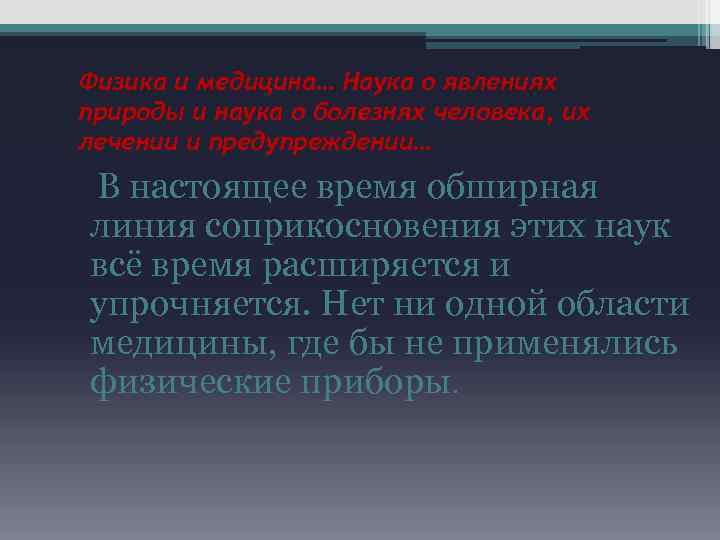 Физика и медицина… Наука о явлениях природы и наука о болезнях человека, их лечении и предупреждении…

В настоящее время обширная линия соприкосновения этих наук всё время расширяется и упрочняется. Нет ни одной области медицины, где бы не применялись физические приборы.